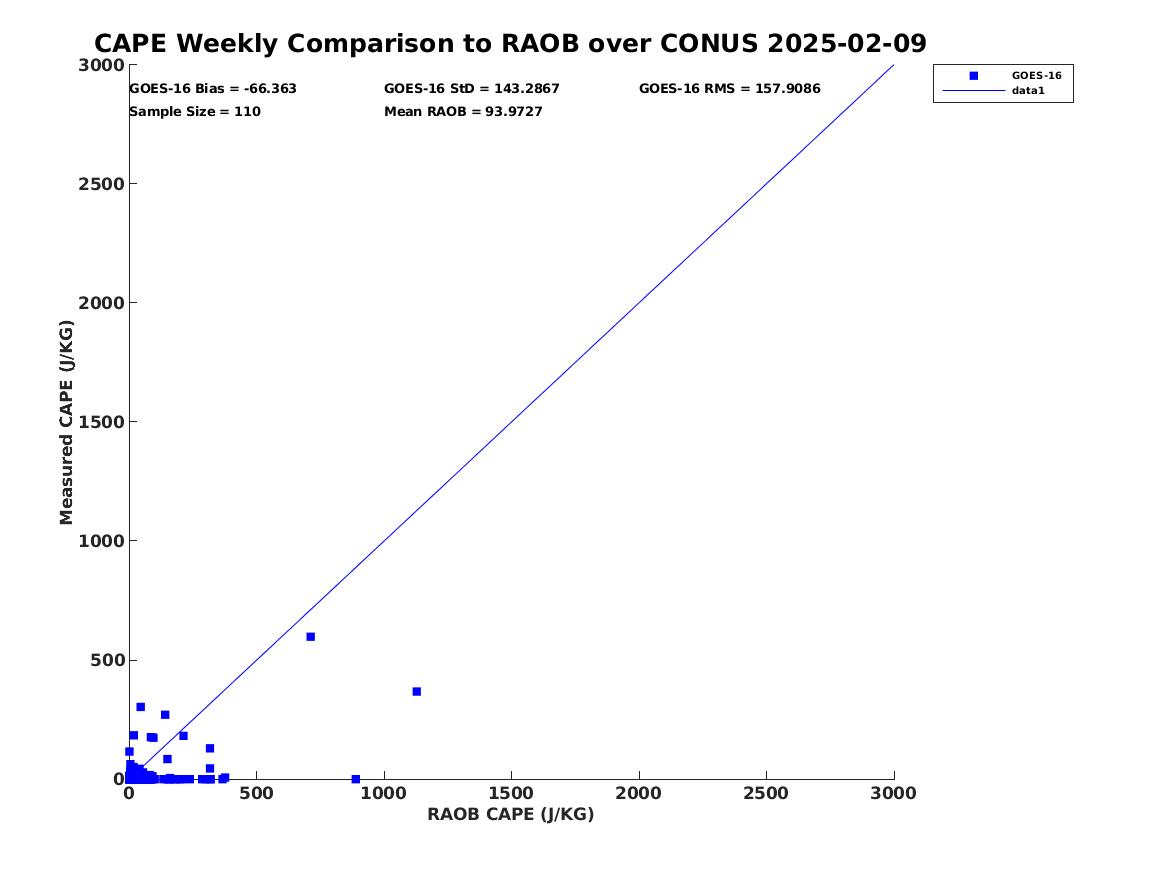 CAPE Weekly Comparison to RAOB over CONUS 2025-02-09

GOES-16 Bias = -66.363
GOES-16 StD = 143.2867
GOES-16 RMS = 157.9086
Sample Size = 110
Mean RAOB = 93.9727

GOES-16
data1

Measured CAPE (J/KG)

3000
2500
2000
1500
1000
500
0

0
500
1000
1500
2000
2500
3000

RAOB CAPE (J/KG)